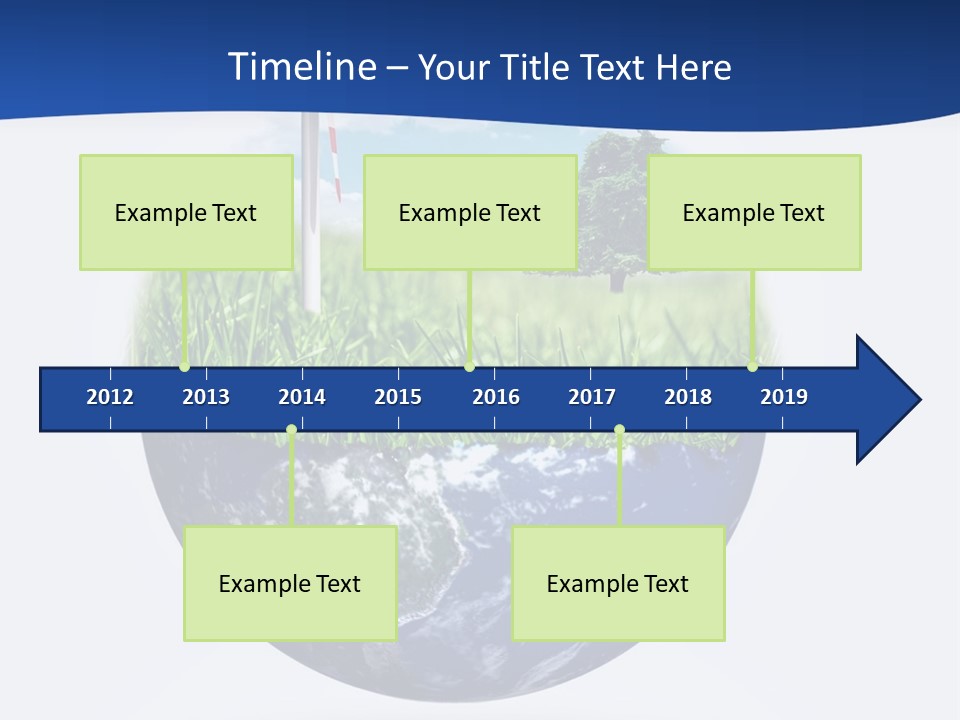 Timeline – Your Title Text Here

Example Text

Example Text

Example Text

2012 2013 2014 2015 2016 2017 2018 2019

Example Text

Example Text